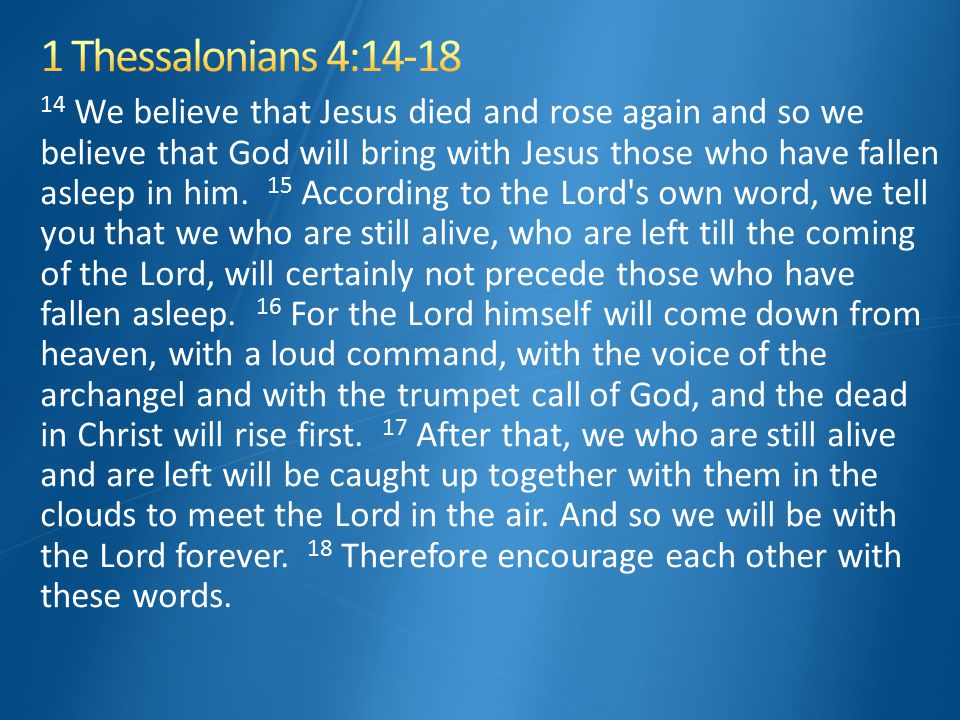 1 Thessalonians 4:14-18

$^{14}$ We believe that Jesus died and rose again and so we believe that God will bring with Jesus those who have fallen asleep in him. $^{15}$ According to the Lord's own word, we tell you that we who are still alive, who are left till the coming of the Lord, will certainly not precede those who have fallen asleep. $^{16}$ For the Lord himself will come down from heaven, with a loud command, with the voice of the archangel and with the trumpet call of God, and the dead in Christ will rise first. $^{17}$ After that, we who are still alive and are left will be caught up together with them in the clouds to meet the Lord in the air. And so we will be with the Lord forever. $^{18}$ Therefore encourage each other with these words.